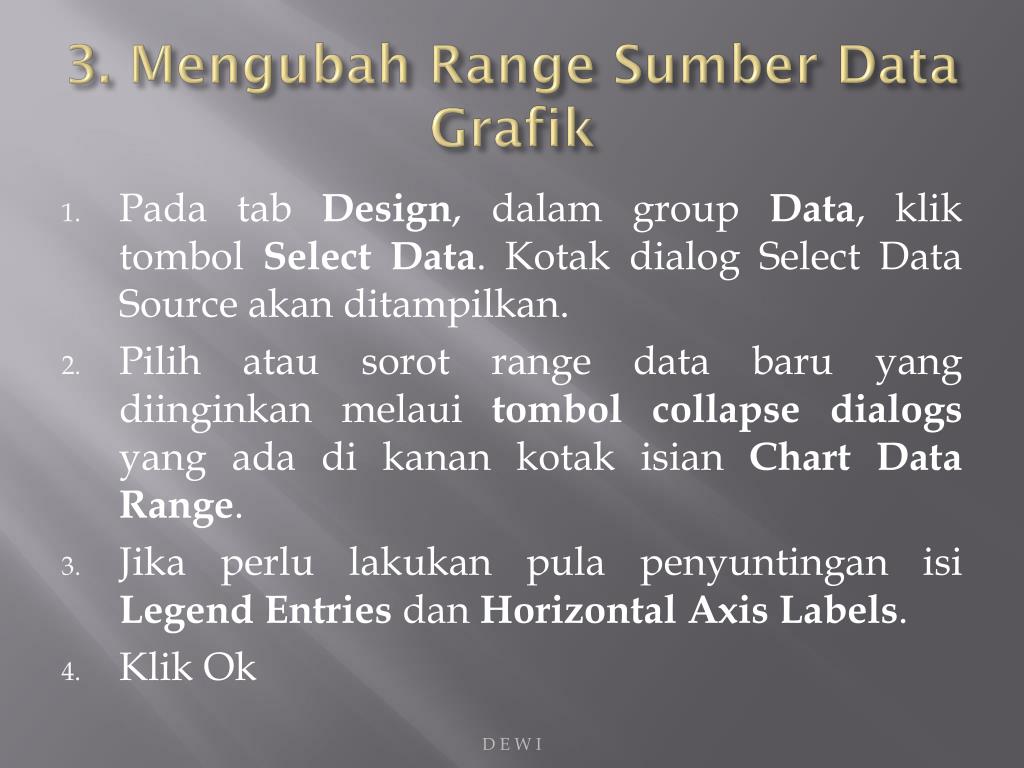 3. Mengubah Range Sumber Data Grafik

1. Pada tab Design, dalam group Data, klik tombol Select Data. Kotak dialog Select Data Source akan ditampilkan.
2. Pilih atau sorot range data baru yang diinginkan melaui tombol collapse dialogs yang ada di kanan kotak isian Chart Data Range.
3. Jika perlu lakukan pula penyuntingan isi Legend Entries dan Horizontal Axis Labels.
4. Klik Ok

DEWI